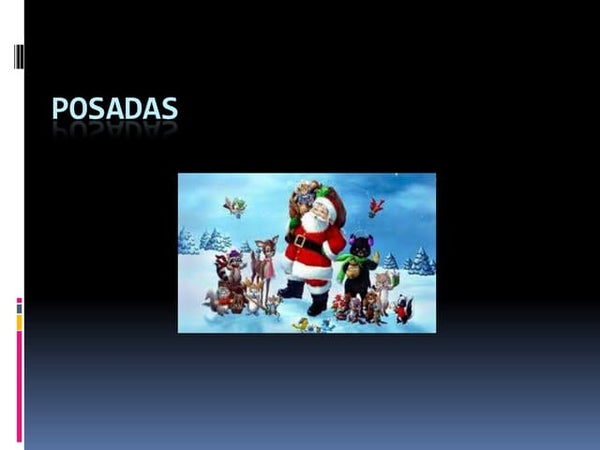 POSADAS